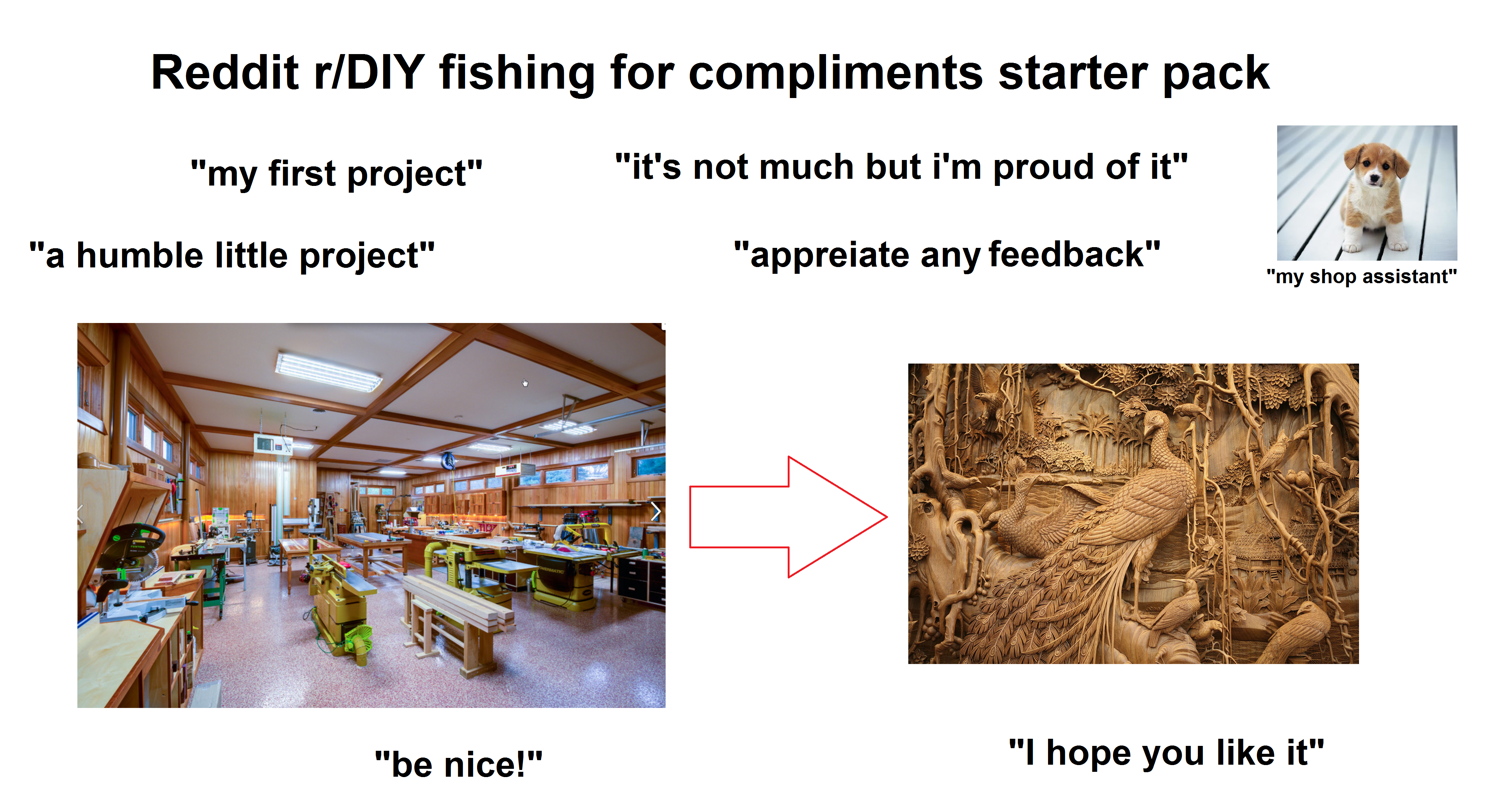 Reddit r/DIY fishing for compliments starter pack

"my first project"

"it's not much but i'm proud of it"

"a humble little project"

"appreiate any feedback"

"my shop assistant"

"be nice!"

"I hope you like it"